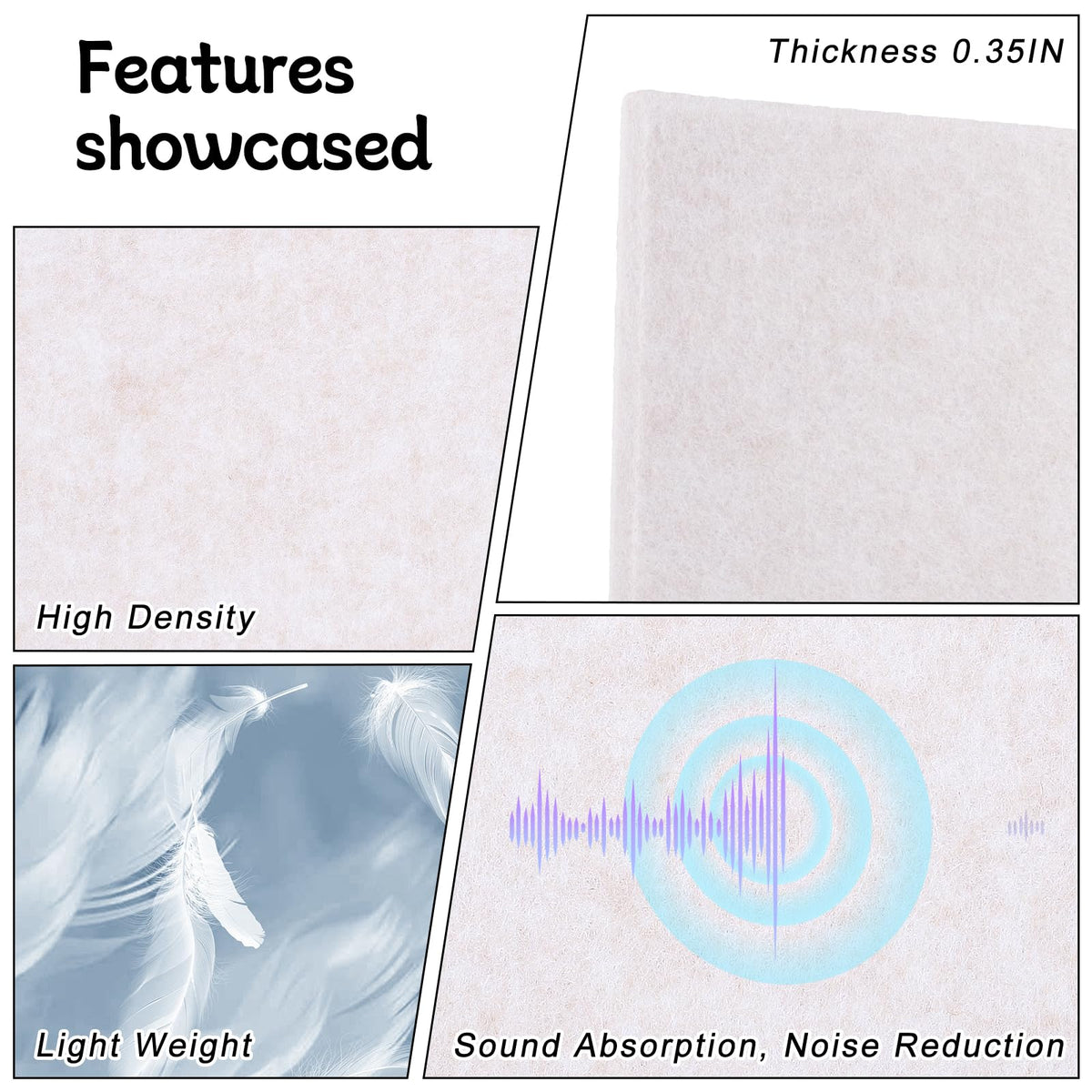 Features showcased

Thickness 0.35IN

High Density

Light Weight

Sound Absorption, Noise Reduction